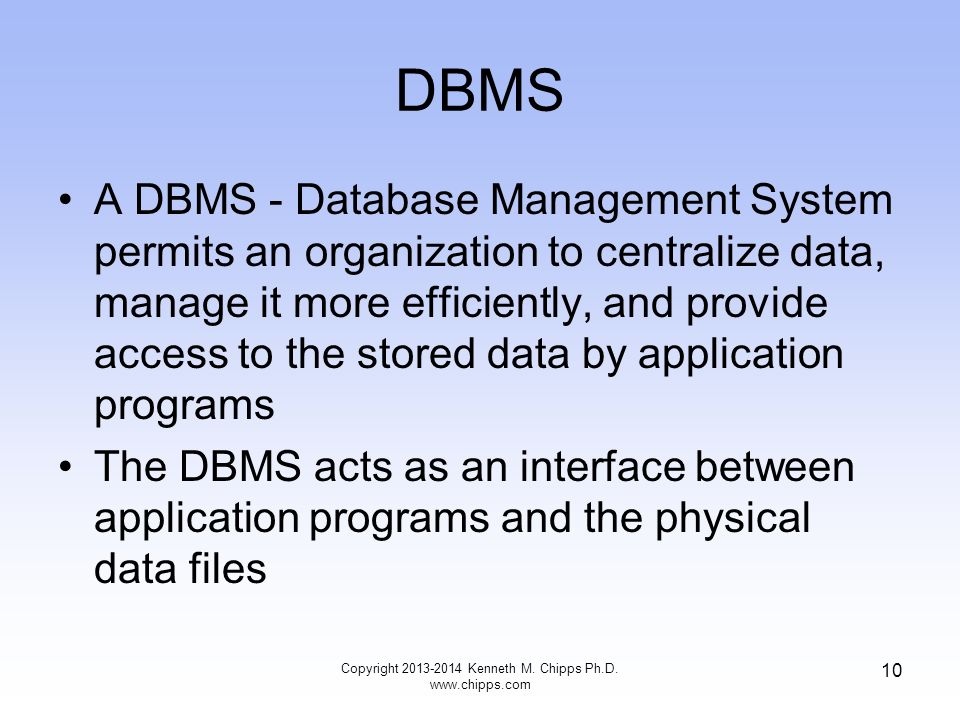 DBMS

• A DBMS - Database Management System permits an organization to centralize data, manage it more efficiently, and provide access to the stored data by application programs

• The DBMS acts as an interface between application programs and the physical data files

Copyright 2013-2014 Kenneth M. Chipps Ph.D.
www.chipps.com

10